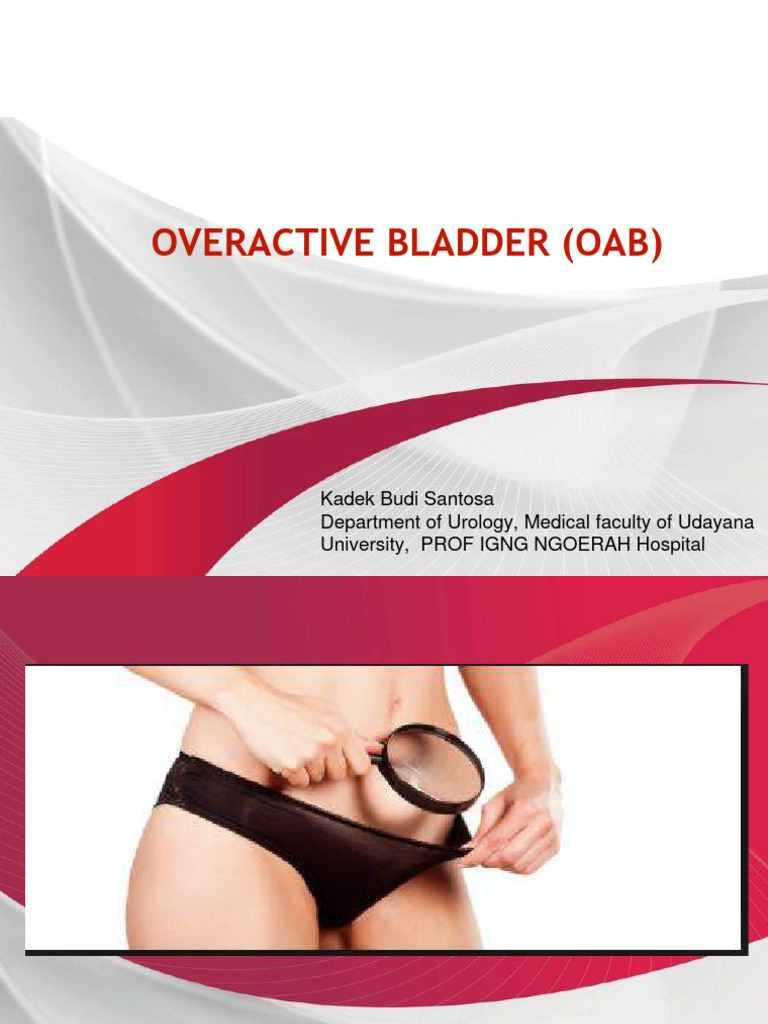 OVERACTIVE BLADDER (OAB)

Kadek Budi Santosa
Department of Urology, Medical faculty of Udayana University, PROF IGNG NGOERAH Hospital